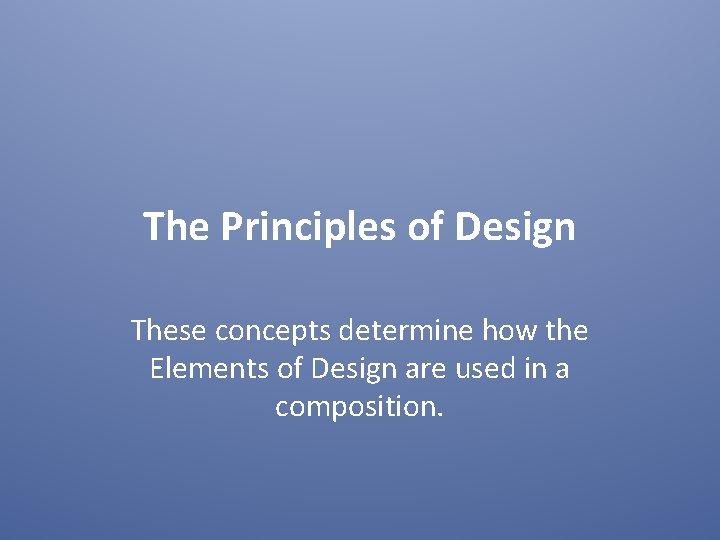 The Principles of Design

These concepts determine how the Elements of Design are used in a composition.